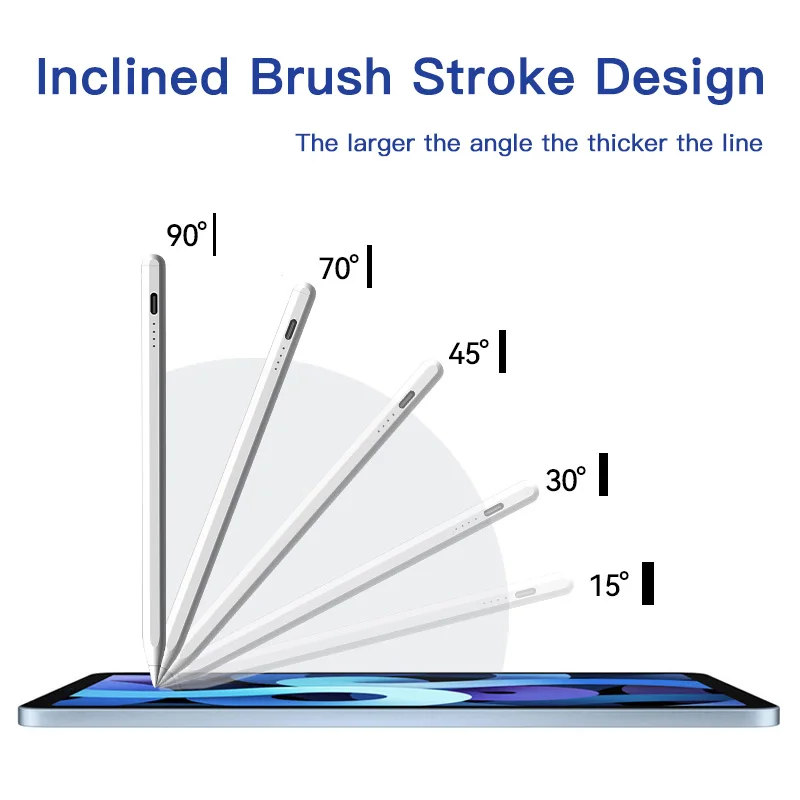 Inclined Brush Stroke Design

The larger the angle the thicker the line

90°

70°

45°

30°

15°